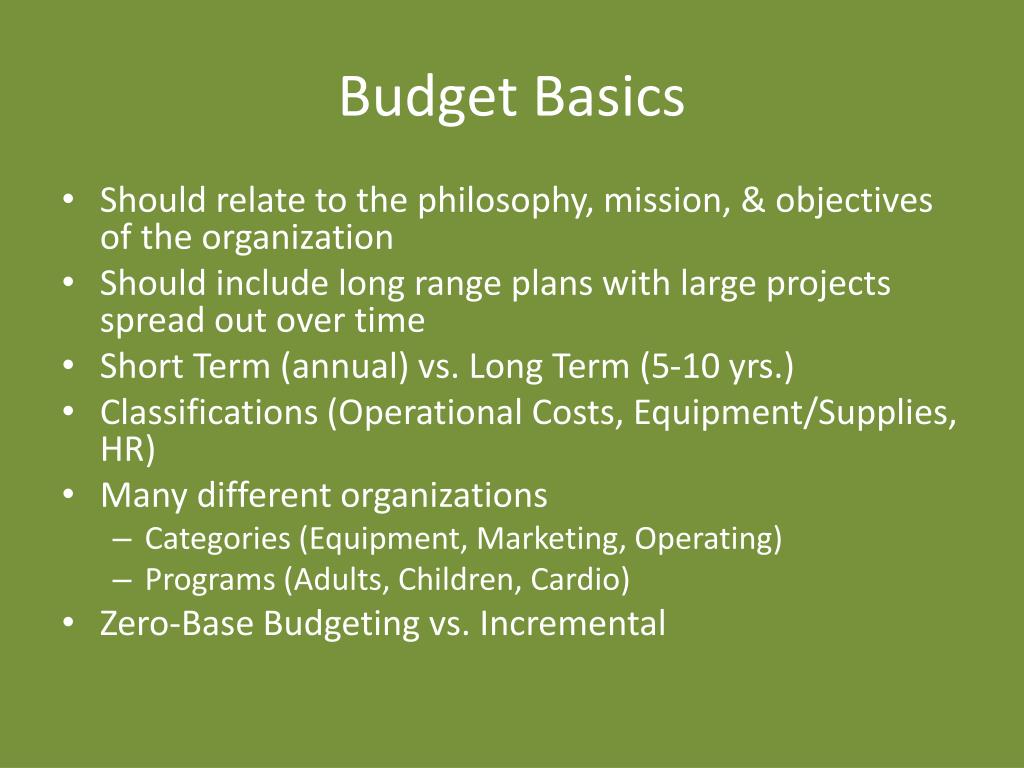 Budget Basics

• Should relate to the philosophy, mission, & objectives of the organization
• Should include long range plans with large projects spread out over time
• Short Term (annual) vs. Long Term (5-10 yrs.)
• Classifications (Operational Costs, Equipment/Supplies, HR)
• Many different organizations
  – Categories (Equipment, Marketing, Operating)
  – Programs (Adults, Children, Cardio)
• Zero-Base Budgeting vs. Incremental